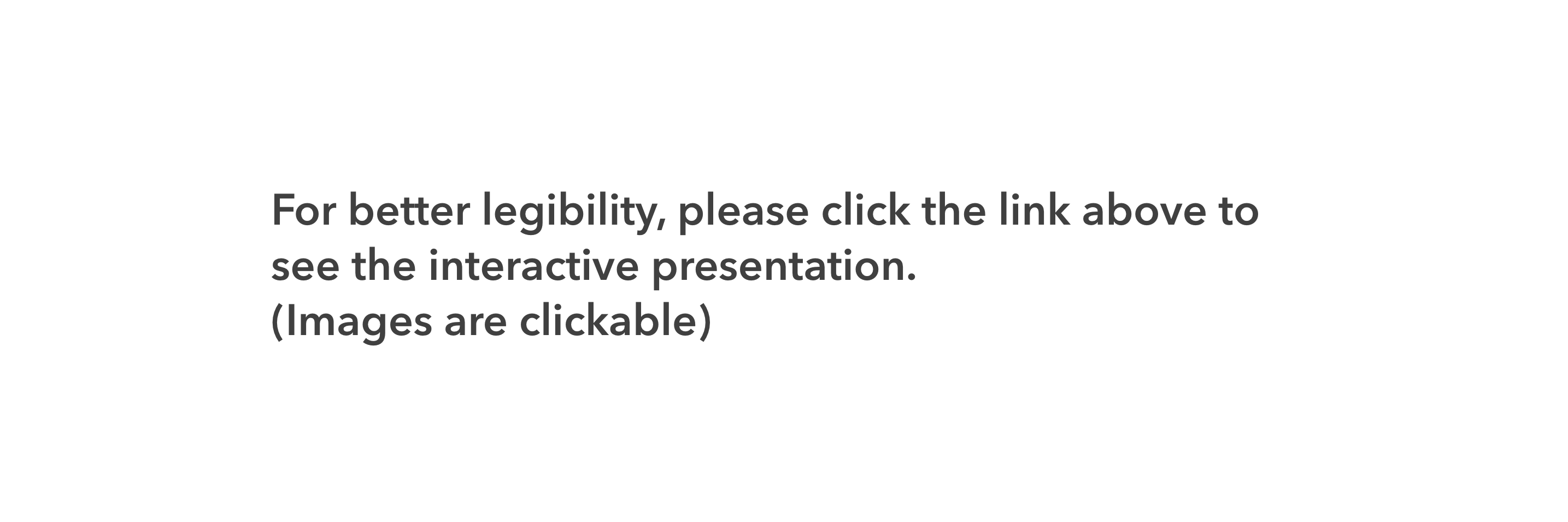 For better legibility, please click the link above to see the interactive presentation.
(Images are clickable)